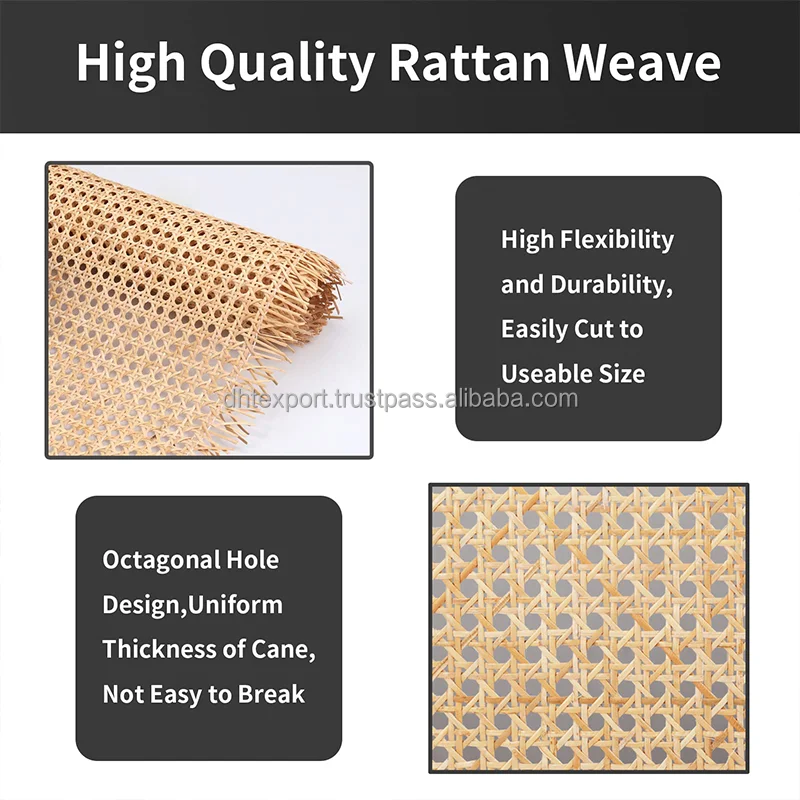 High Quality Rattan Weave

High Flexibility and Durability, Easily Cut to Useable Size

dhtexport.trustpass.alibaba.com

Octagonal Hole Design,Uniform Thickness of Cane, Not Easy to Break